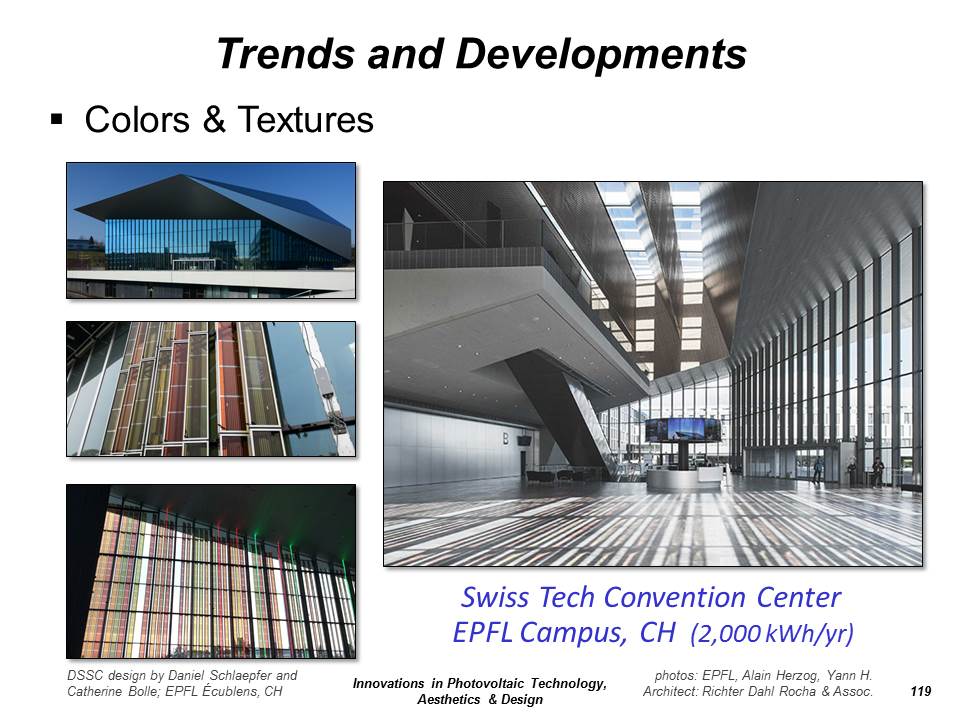 Trends and Developments

▪ Colors & Textures

B

Swiss Tech Convention Center
EPFL Campus, CH (2,000 kWh/yr)

DSSC design by Daniel Schlaepfer and Catherine Bolle; EPFL Écublens, CH

Innovations in Photovoltaic Technology, Aesthetics & Design

photos: EPFL, Alain Herzog, Yann H.
Architect: Richter Dahl Rocha & Assoc.

119